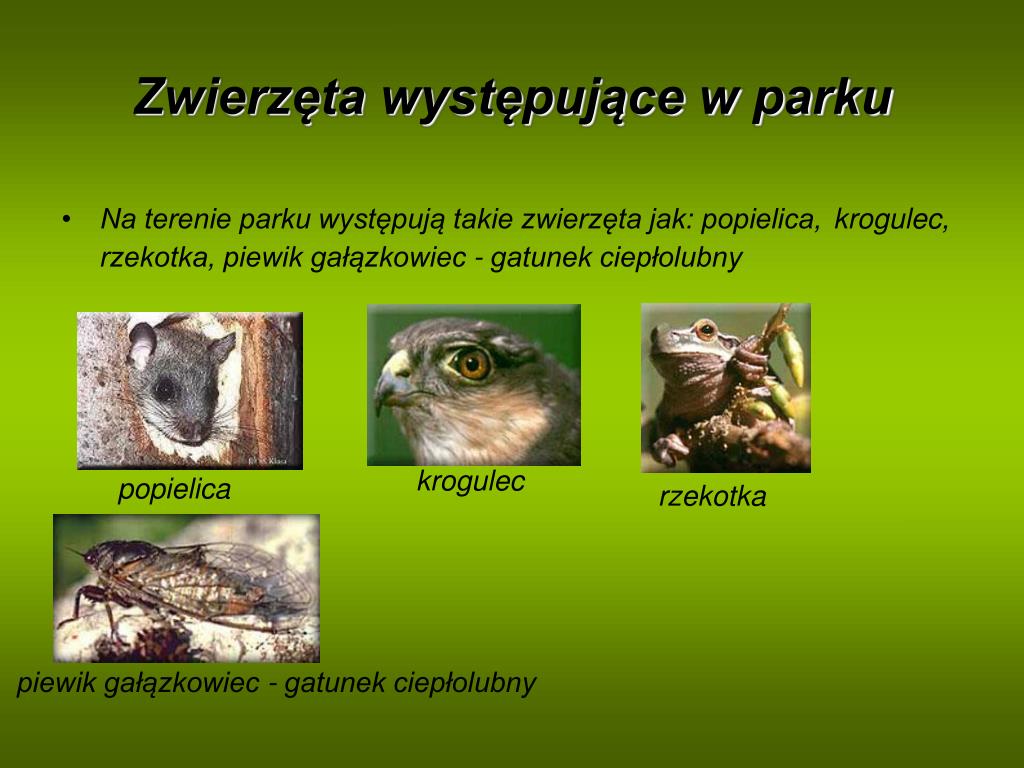 Zwierzęta występujące w parku

• Na terenie parku występują takie zwierzęta jak: popielica, krogulec, rzekotka, piewik gałązkowiec - gatunek ciepłolubny

popielica

krogulec

rzekotka

piewik gałązkowiec - gatunek ciepłolubny